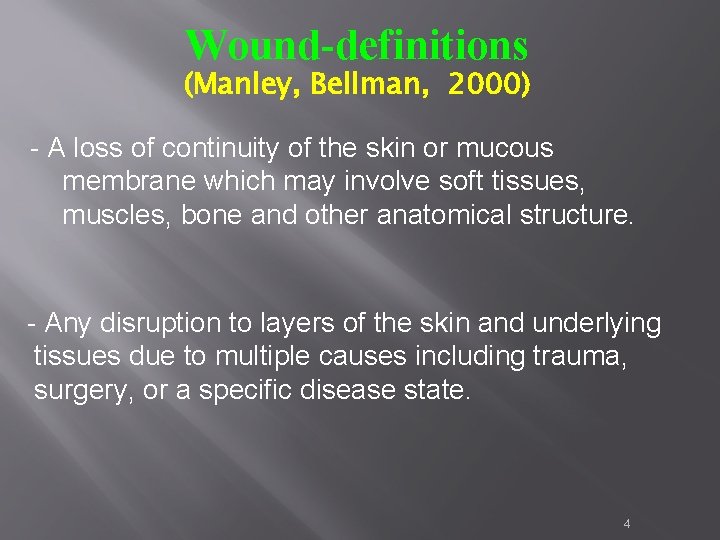 Wound-definitions
(Manley, Bellman, 2000)

- A loss of continuity of the skin or mucous membrane which may involve soft tissues, muscles, bone and other anatomical structure.

- Any disruption to layers of the skin and underlying tissues due to multiple causes including trauma, surgery, or a specific disease state.

4